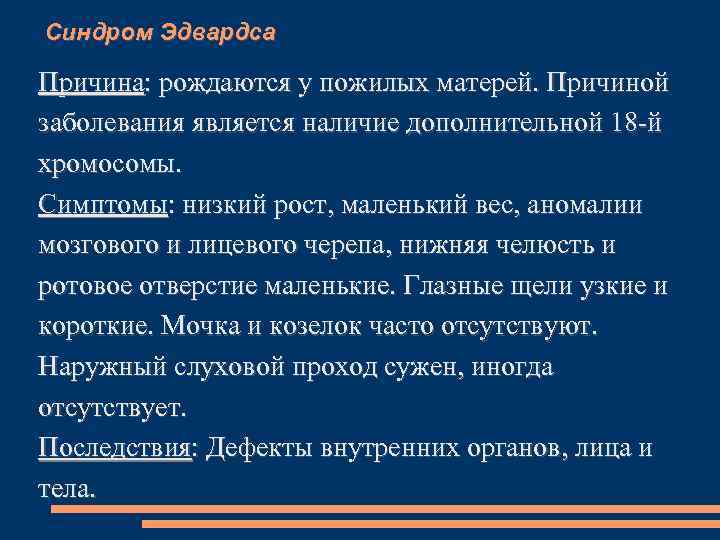 Синдром Эдвардса

Причина: рождаются у пожилых матерей. Причиной заболевания является наличие дополнительной 18-й хромосомы.
Симптомы: низкий рост, маленький вес, аномалии мозгового и лицевого черепа, нижняя челюсть и ротовое отверстие маленькие. Глазные щели узкие и короткие. Мочка и козелок часто отсутствуют. Наружный слуховой проход сужен, иногда отсутствует.
Последствия: Дефекты внутренних органов, лица и тела.